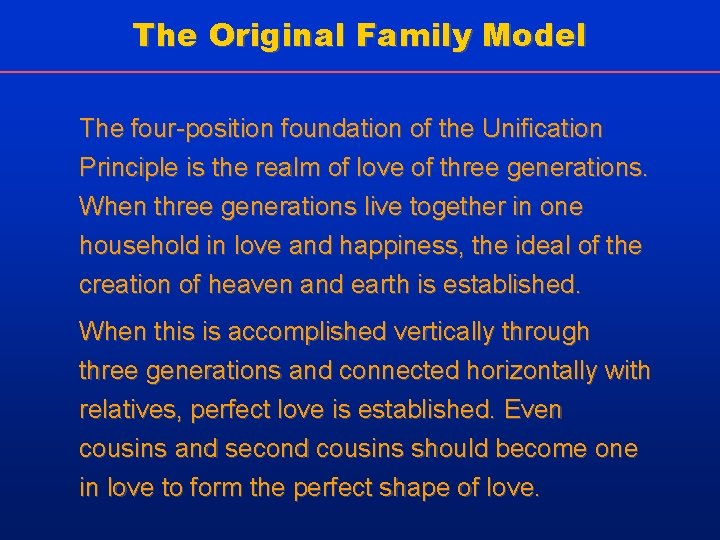 The Original Family Model

The four-position foundation of the Unification Principle is the realm of love of three generations. When three generations live together in one household in love and happiness, the ideal of the creation of heaven and earth is established.

When this is accomplished vertically through three generations and connected horizontally with relatives, perfect love is established. Even cousins and second cousins should become one in love to form the perfect shape of love.